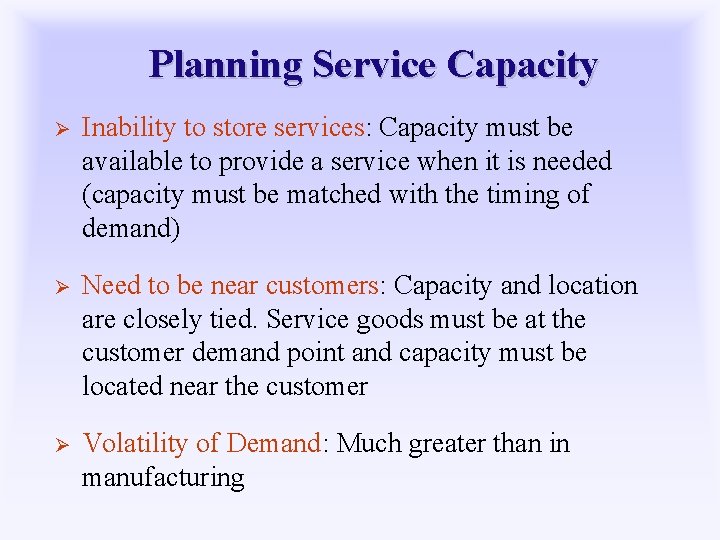 Planning Service Capacity

➢ Inability to store services: Capacity must be available to provide a service when it is needed (capacity must be matched with the timing of demand)

➢ Need to be near customers: Capacity and location are closely tied. Service goods must be at the customer demand point and capacity must be located near the customer

➢ Volatility of Demand: Much greater than in manufacturing